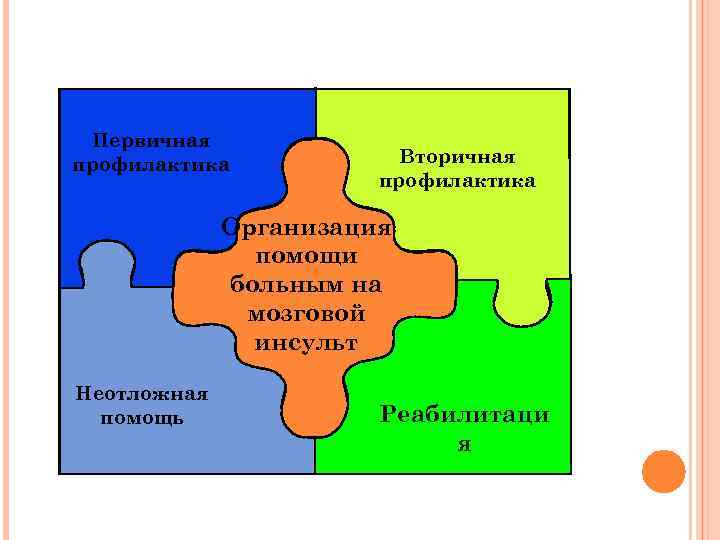 Первичная профилактика

Вторичная профилактика

Организация помощи больным на мозговой инсульт

Неотложная помощь

Реабилитаци я